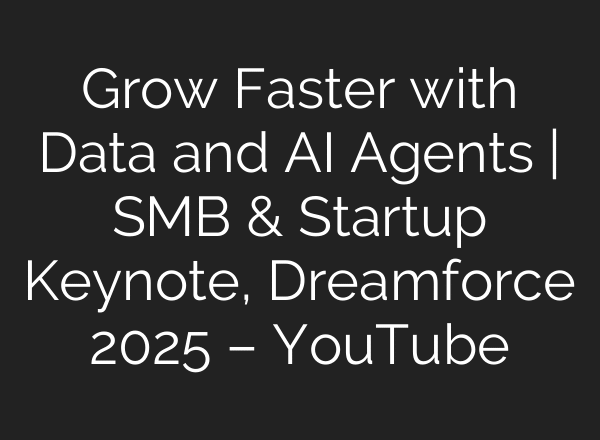 Grow Faster with Data and AI Agents | SMB & Startup Keynote, Dreamforce 2025 – YouTube